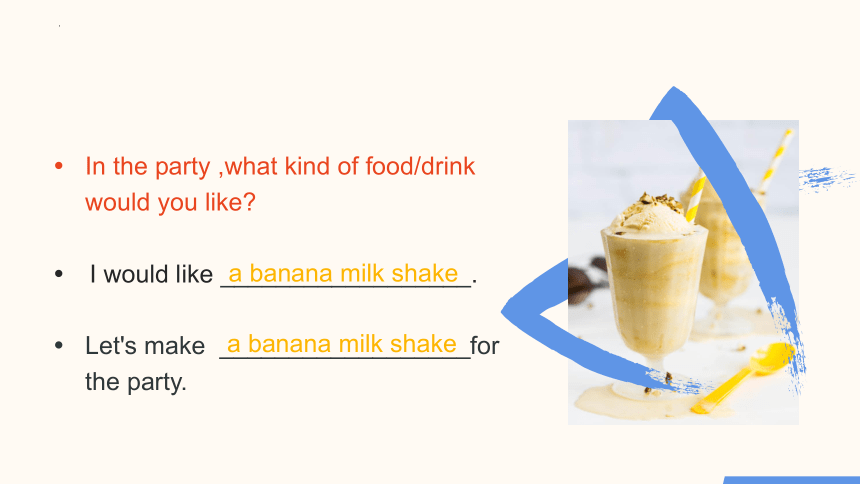 • In the party ,what kind of food/drink would you like?

• I would like a banana milk shake.

• Let's make a banana milk shake for the party.